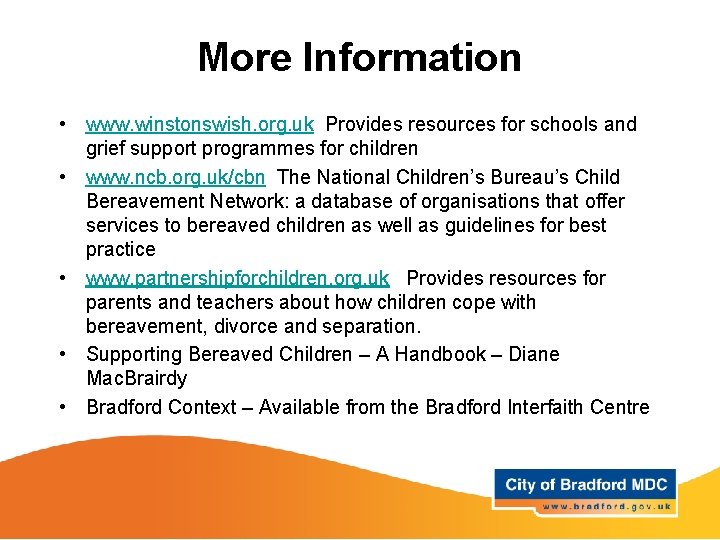 More Information

• www.winstonswish.org.uk Provides resources for schools and grief support programmes for children
• www.ncb.org.uk/cbn The National Children's Bureau's Child Bereavement Network: a database of organisations that offer services to bereaved children as well as guidelines for best practice
• www.partnershipforchildren.org.uk Provides resources for parents and teachers about how children cope with bereavement, divorce and separation.
• Supporting Bereaved Children – A Handbook – Diane MacBrairdy
• Bradford Context – Available from the Bradford Interfaith Centre

City of Bradford MDC
www.bradford.gov.uk